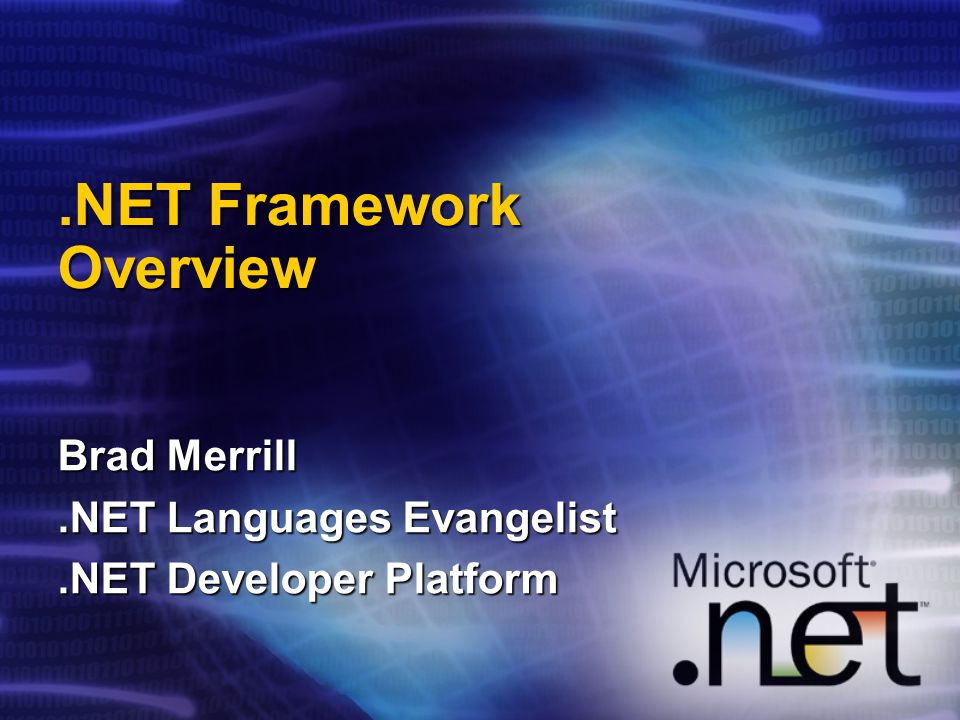 .NET Framework Overview

Brad Merrill
.NET Languages Evangelist
.NET Developer Platform

Microsoft®
.net™